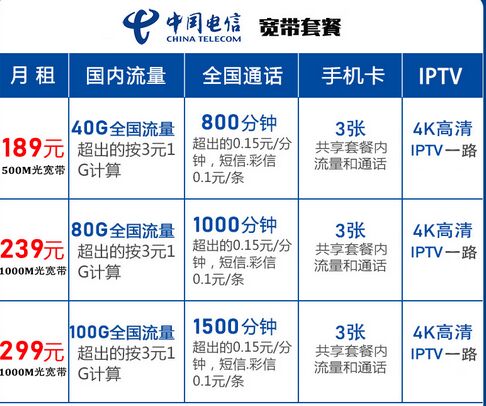 中国电信 CHINA TELECOM 宽带套餐

| 月 租 | 国内流量 | 全国通话 | 手机卡 | IPTV |
|---|---|---|---|---|
| 189元 500M光宽带 | 40G全国流量 超出的按3元1G计算 | 800分钟 超出的0.15元/分钟，短信.彩信0.1元/条 | 3张 共享套餐内流量和通话 | 4K高清 IPTV一路 |
| 239元 1000M光宽带 | 80G全国流量 超出的按3元1G计算 | 1000分钟 超出的0.15元/分钟，短信.彩信0.1元/条 | 3张 共享套餐内流量和通话 | 4K高清 IPTV一路 |
| 299元 1000M光宽带 | 100G全国流量 超出的按3元1G计算 | 1500分钟 超出的0.15元/分钟，短信.彩信0.1元/条 | 3张 共享套餐内流量和通话 | 4K高清 IPTV一路 |